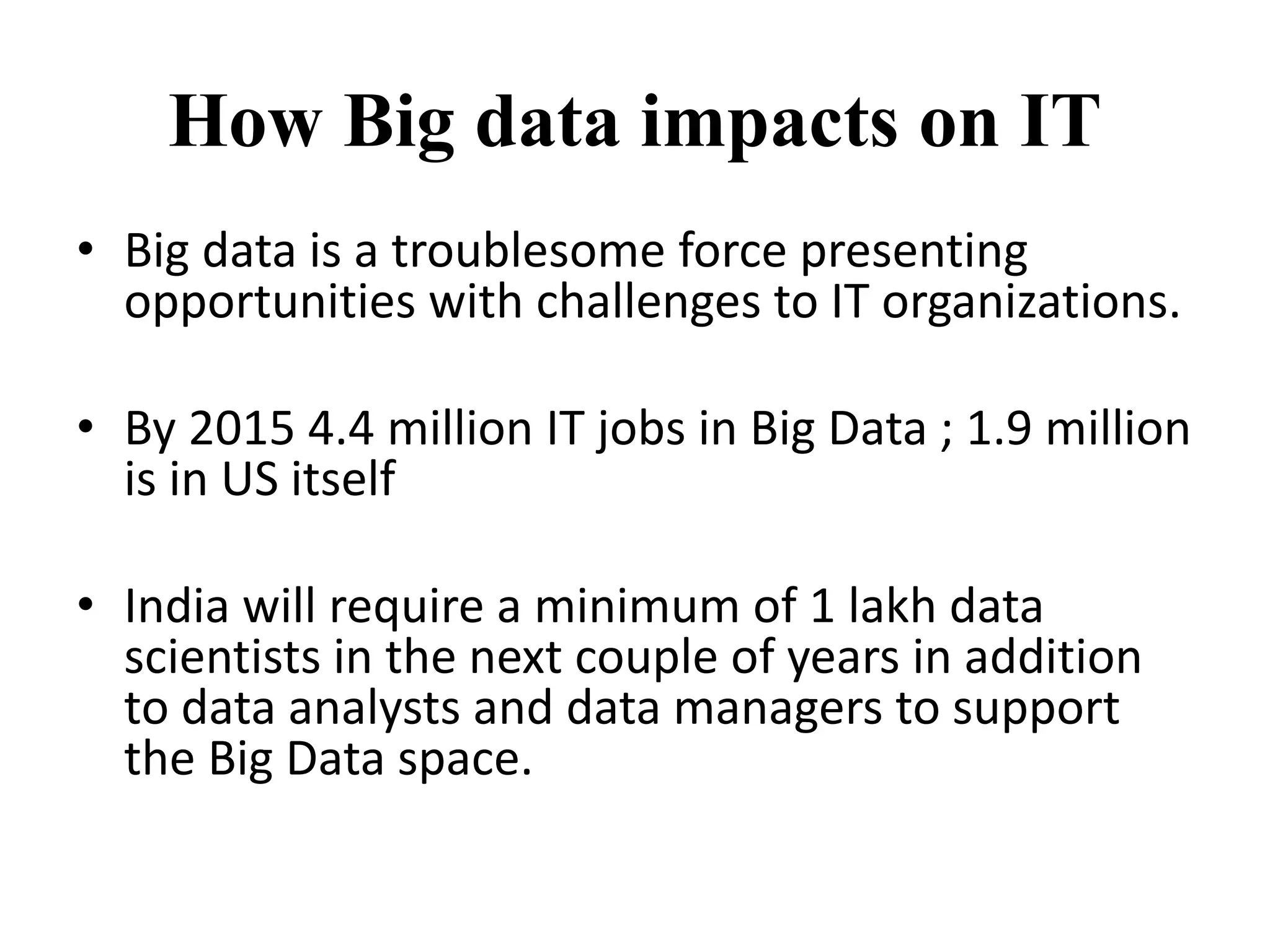 How Big data impacts on IT

• Big data is a troublesome force presenting opportunities with challenges to IT organizations.

• By 2015 4.4 million IT jobs in Big Data ; 1.9 million is in US itself

• India will require a minimum of 1 lakh data scientists in the next couple of years in addition to data analysts and data managers to support the Big Data space.